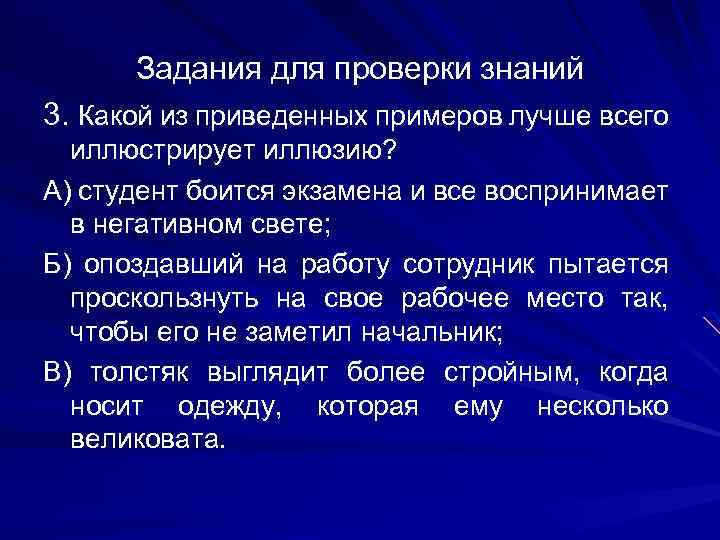 Задания для проверки знаний

3. Какой из приведенных примеров лучше всего иллюстрирует иллюзию?

А) студент боится экзамена и все воспринимает в негативном свете;

Б) опоздавший на работу сотрудник пытается проскользнуть на свое рабочее место так, чтобы его не заметил начальник;

В) толстяк выглядит более стройным, когда носит одежду, которая ему несколько великовата.